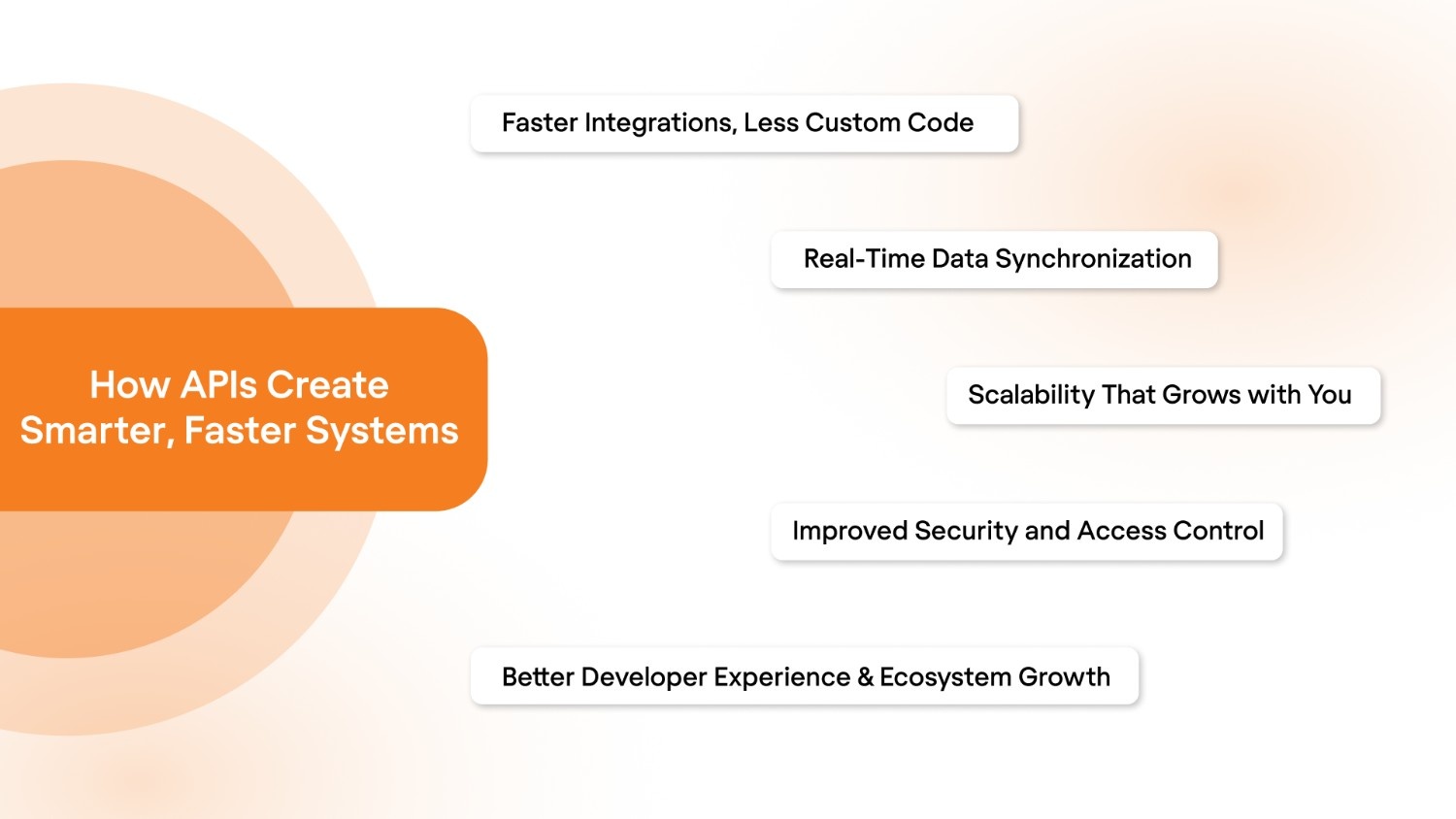 How APIs Create Smarter, Faster Systems

Faster Integrations, Less Custom Code

Real-Time Data Synchronization

Scalability That Grows with You

Improved Security and Access Control

Better Developer Experience & Ecosystem Growth